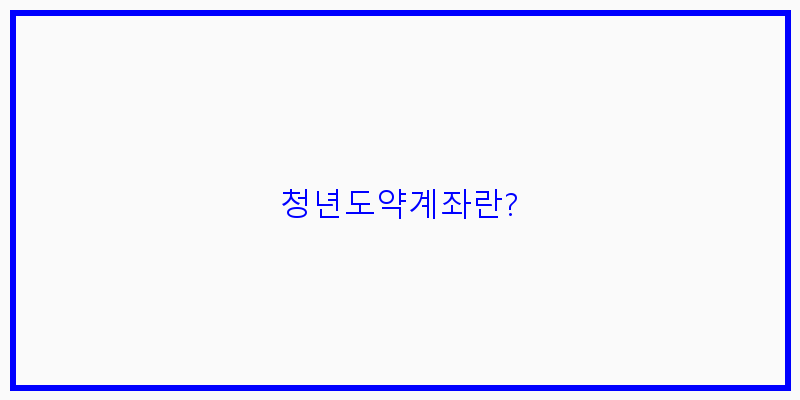 청년도약계좌란?